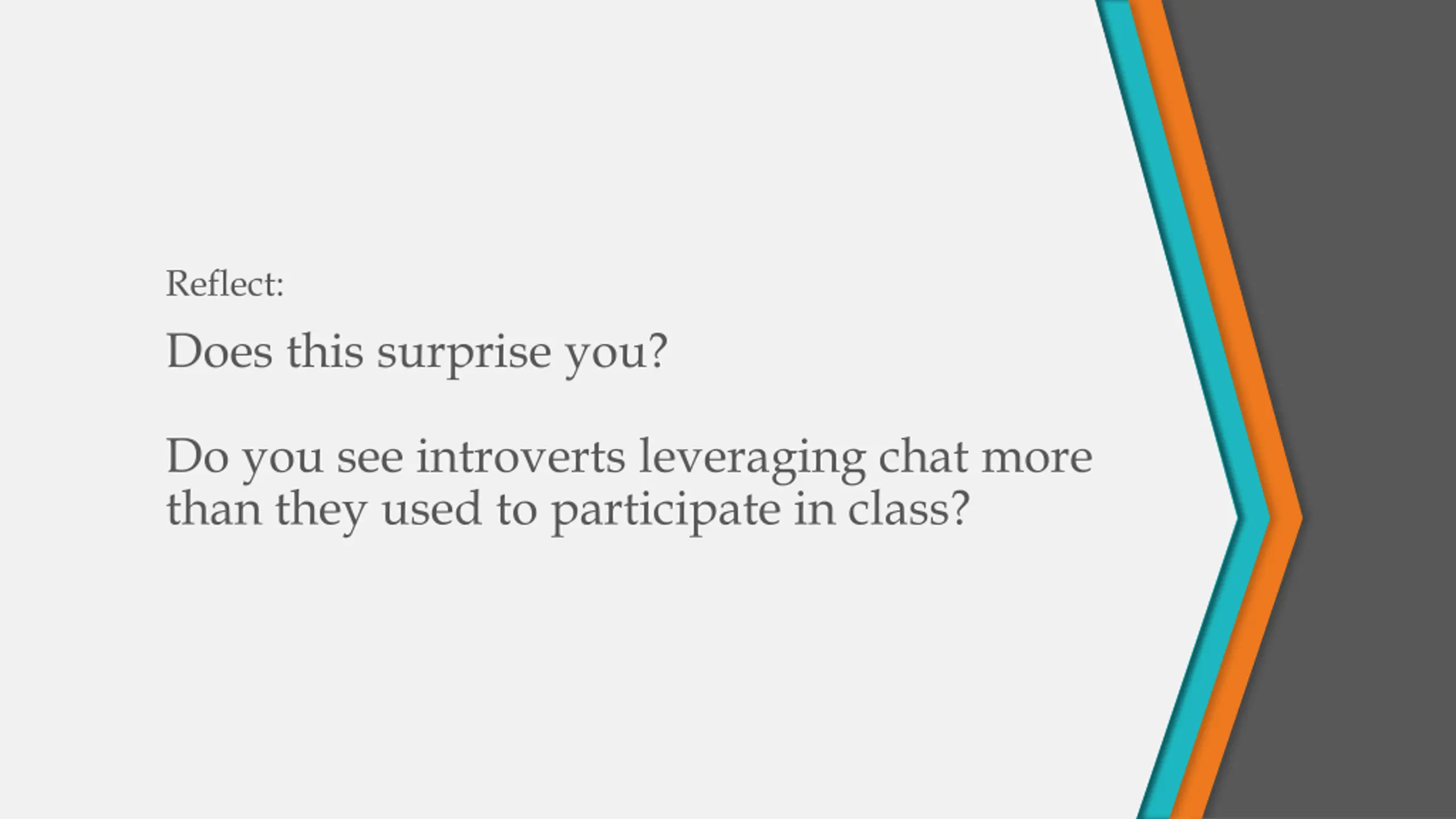 Reflect:

Does this surprise you?

Do you see introverts leveraging chat more than they used to participate in class?